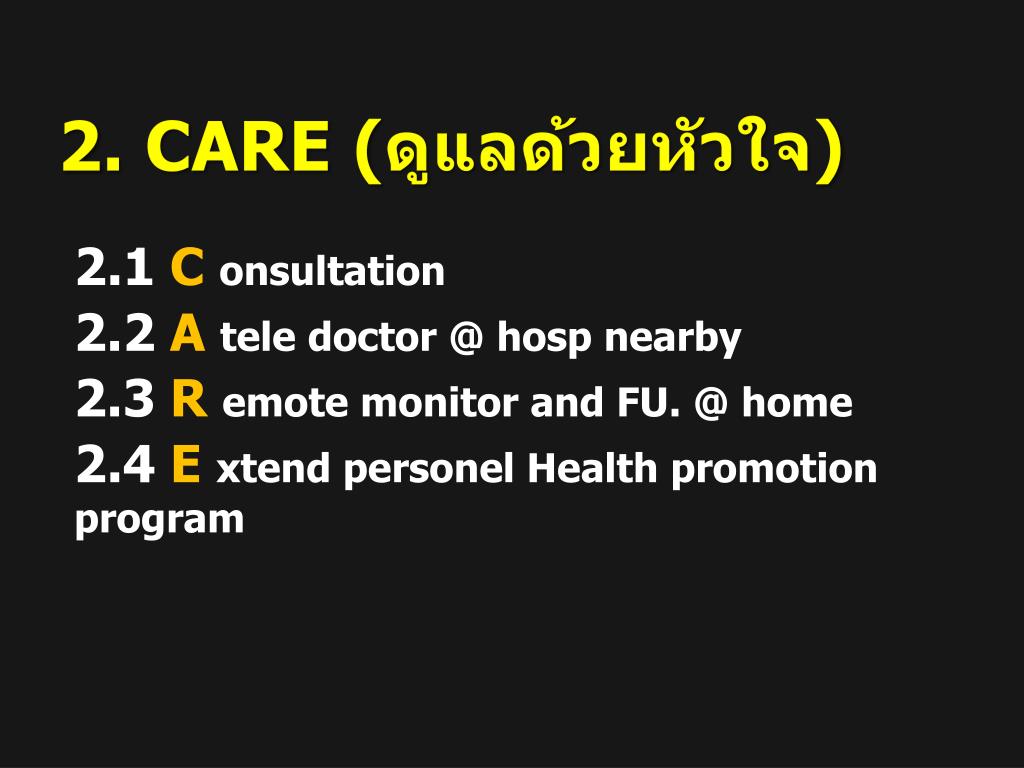 2. CARE (ดูแลด้วยหัวใจ)

2.1 C onsultation
2.2 A tele doctor @ hosp nearby
2.3 R emote monitor and FU. @ home
2.4 E xtend personel Health promotion program